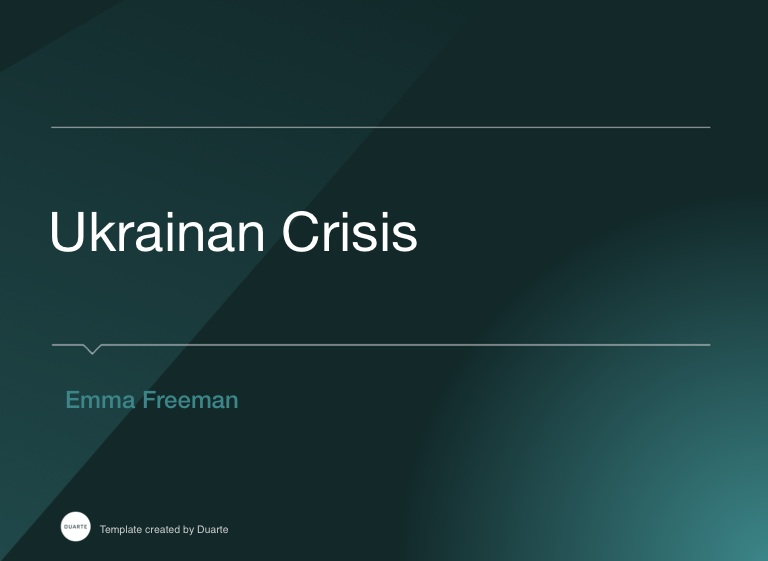 Ukrainan Crisis

Emma Freeman

DUARTE

Template created by Duarte